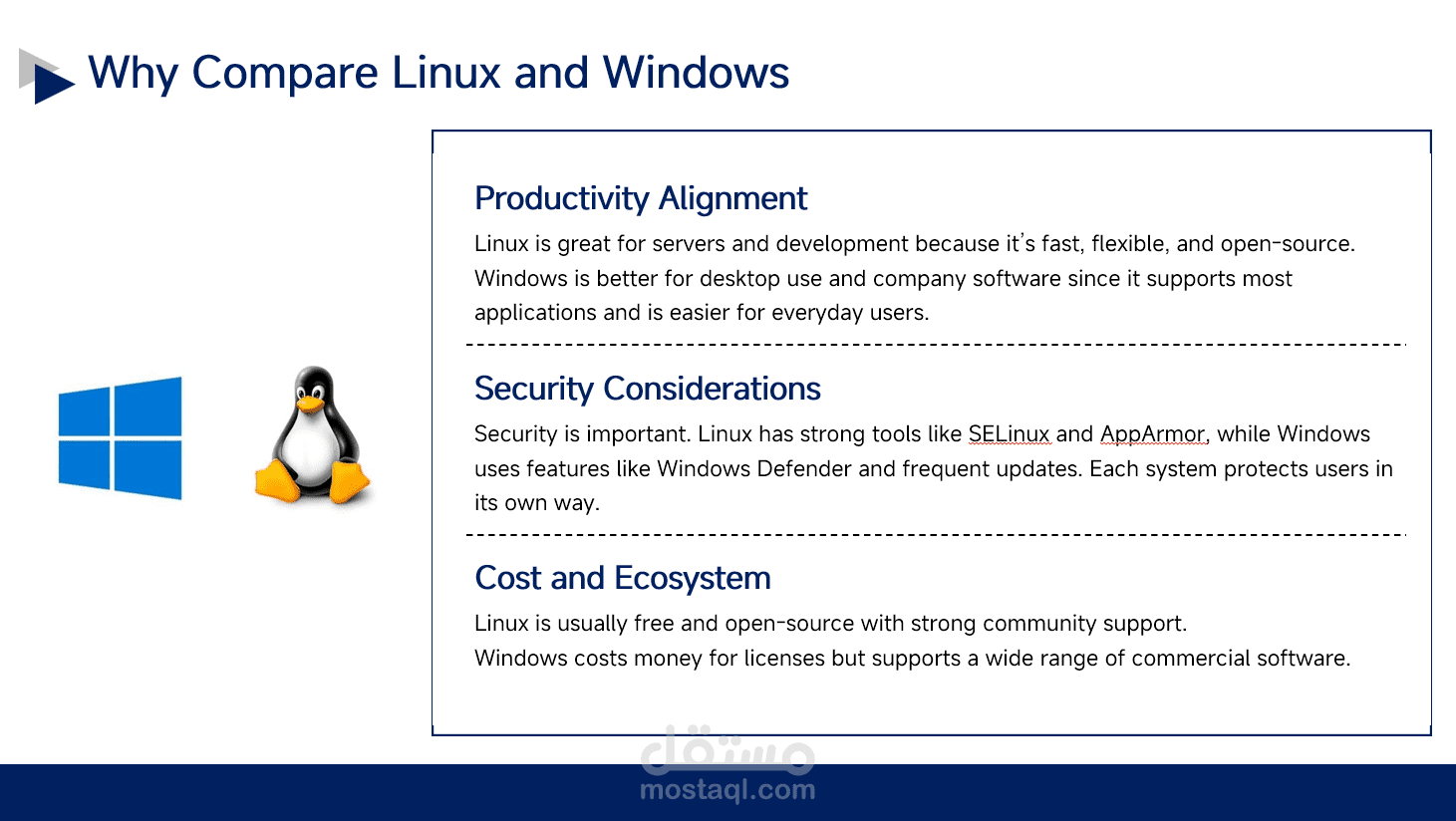 Why Compare Linux and Windows

Productivity Alignment

Linux is great for servers and development because it's fast, flexible, and open-source. Windows is better for desktop use and company software since it supports most applications and is easier for everyday users.

Security Considerations

Security is important. Linux has strong tools like SELinux and AppArmor, while Windows uses features like Windows Defender and frequent updates. Each system protects users in its own way.

Cost and Ecosystem

Linux is usually free and open-source with strong community support.
Windows costs money for licenses but supports a wide range of commercial software.

مستقل
mostaql.com